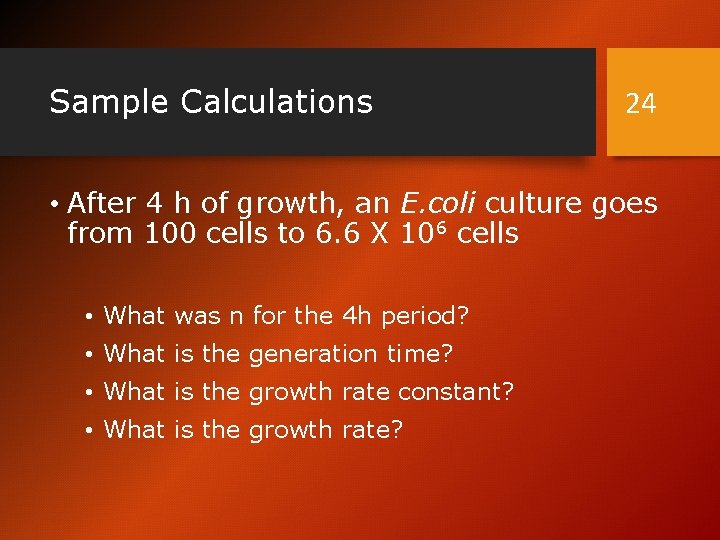 Sample Calculations

24

• After 4 h of growth, an E.coli culture goes from 100 cells to 6.6 X $10^6$ cells

• What was n for the 4h period?
• What is the generation time?
• What is the growth rate constant?
• What is the growth rate?